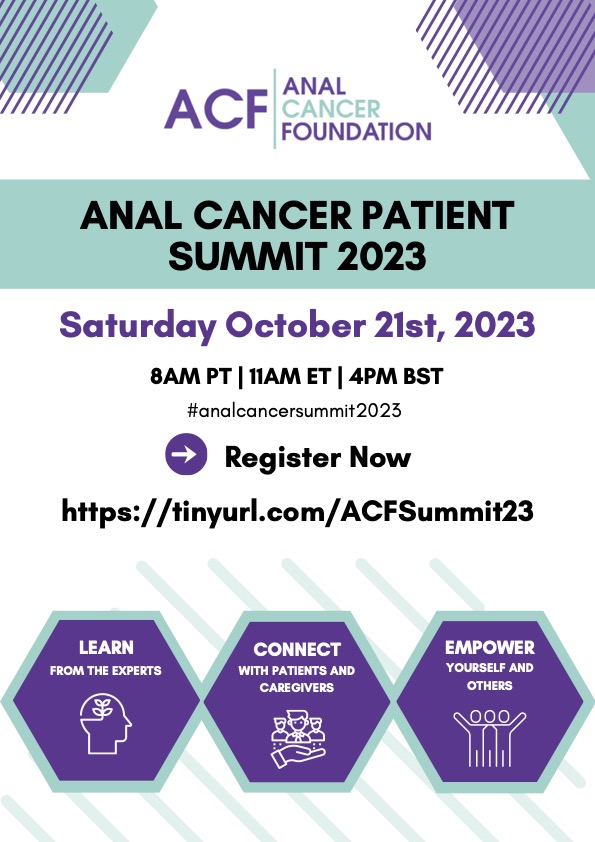 ACF ANAL CANCER FOUNDATION

ANAL CANCER PATIENT SUMMIT 2023

Saturday October 21st, 2023

8AM PT | 11AM ET | 4PM BST

#analcancersummit2023

Register Now

https://tinyurl.com/ACFSummit23

LEARN
FROM THE EXPERTS

CONNECT
WITH PATIENTS AND CAREGIVERS

EMPOWER
YOURSELF AND OTHERS